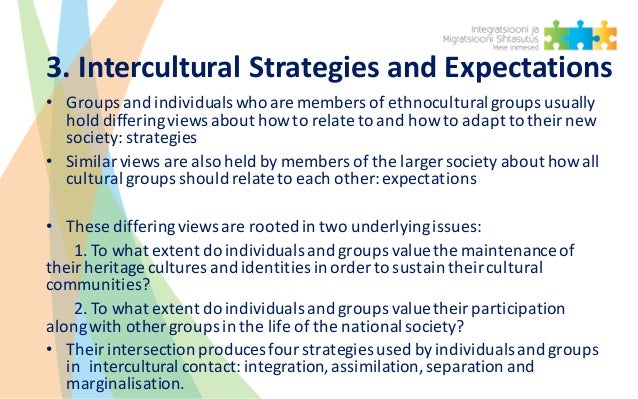 Integratsiooni ja Migratsiooni Sihtasutus Meie inimesed

3. Intercultural Strategies and Expectations

• Groups and individuals who are members of ethnocultural groups usually hold differing views about how to relate to and how to adapt to their new society: strategies

• Similar views are also held by members of the larger society about how all cultural groups should relate to each other: expectations

• These differing views are rooted in two underlying issues:

1. To what extent do individuals and groups value the maintenance of their heritage cultures and identities in order to sustain their cultural communities?

2. To what extent do individuals and groups value their participation along with other groups in the life of the national society?

• Their intersection produces four strategies used by individuals and groups in intercultural contact: integration, assimilation, separation and marginalisation.